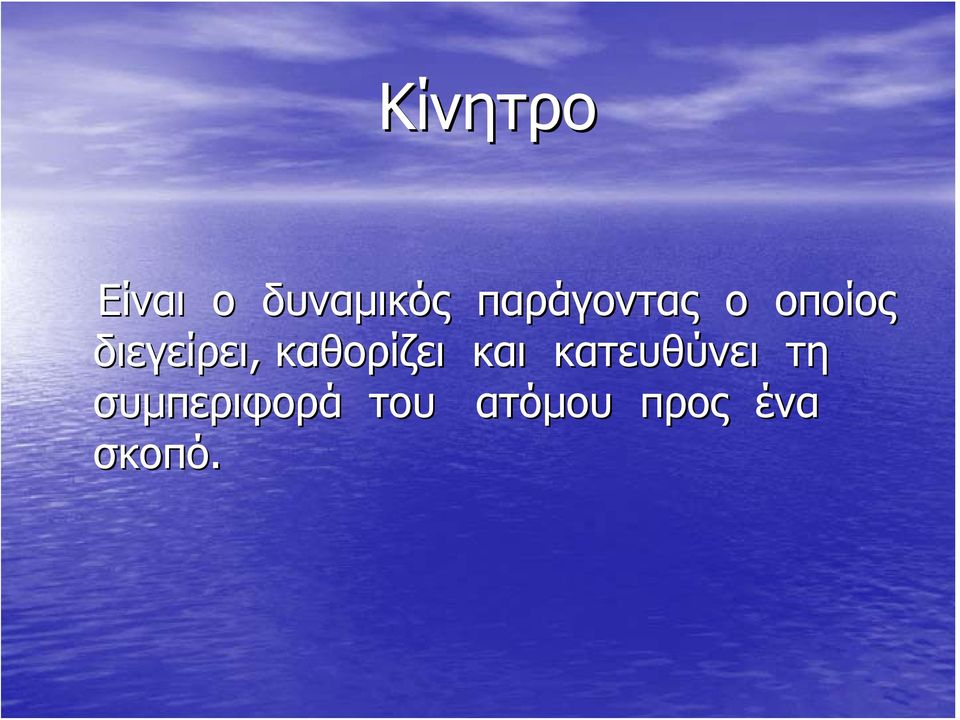 Κίνητρο

Είναι ο δυναμικός παράγοντας ο οποίος διεγείρει, καθορίζει και κατευθύνει τη συμπεριφορά του ατόμου προς ένα σκοπό.